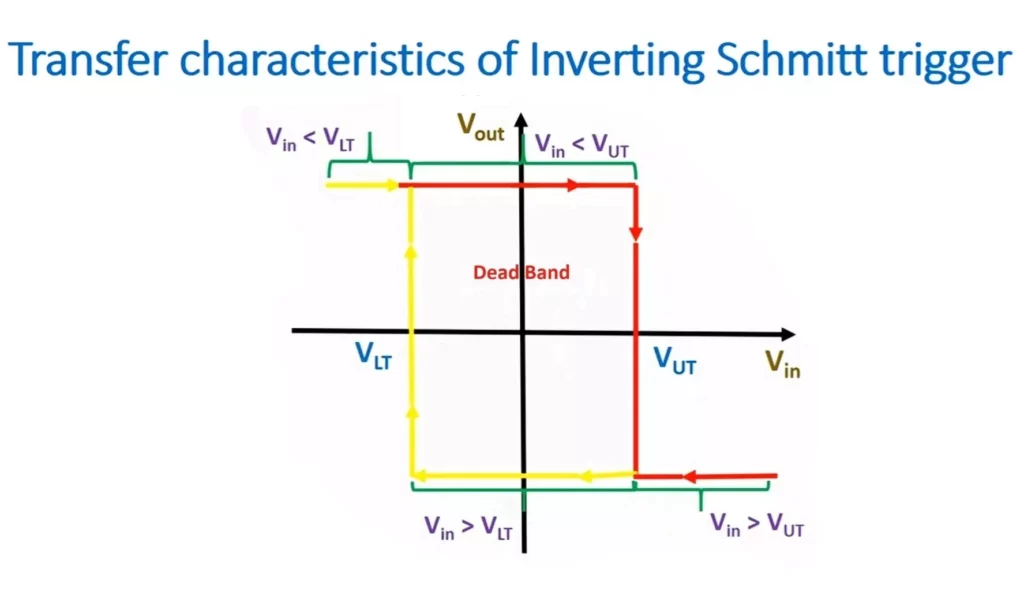 Transfer characteristics of Inverting Schmitt trigger

$V_{in} < V_{LT}$

$V_{out}$

$V_{in} < V_{UT}$

Dead Band

$V_{LT}$

$V_{UT}$

$V_{in}$

$V_{in} > V_{LT}$

$V_{in} > V_{UT}$